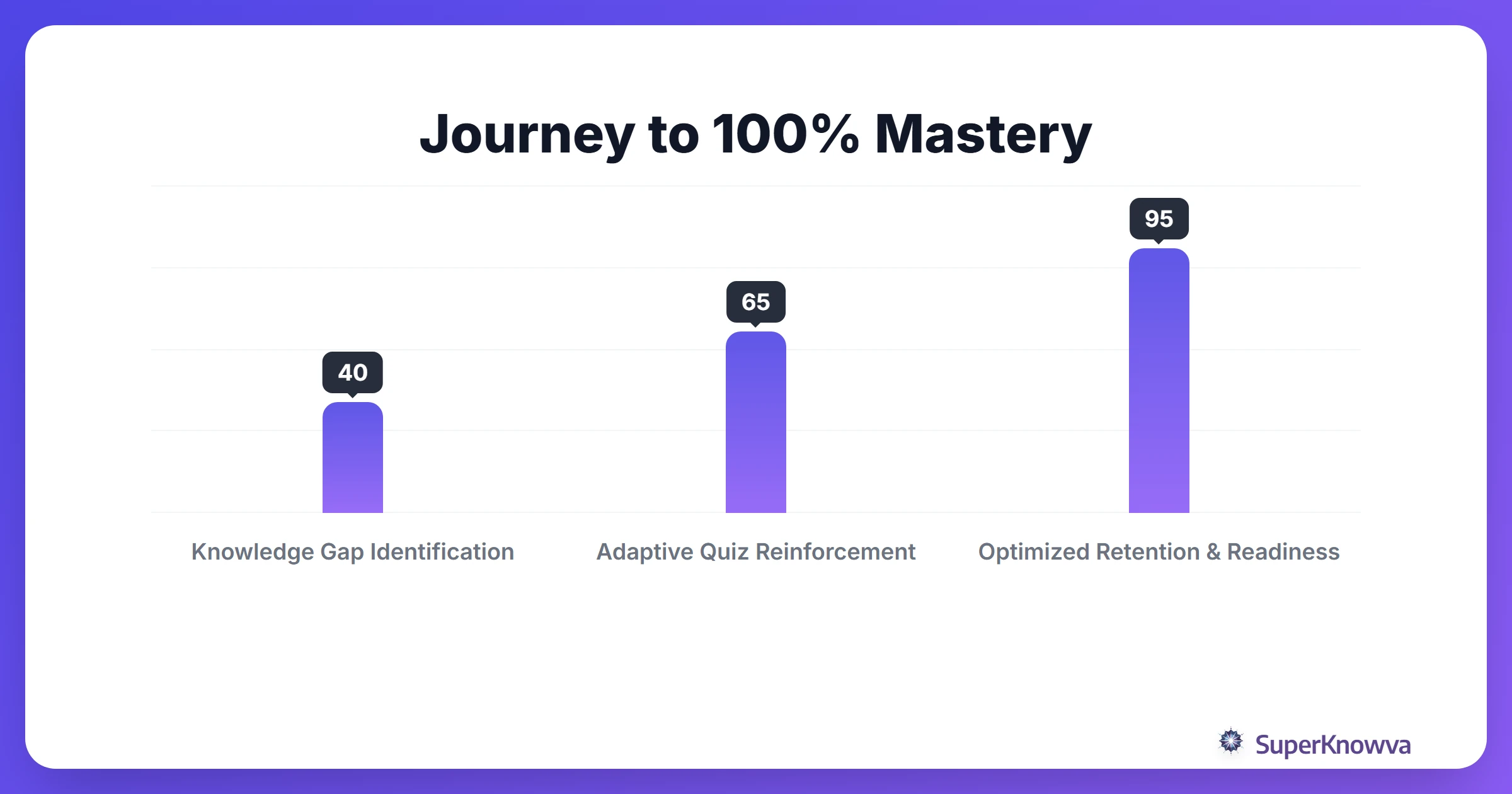 Journey to 100% Mastery

40

65

95

Knowledge Gap Identification

Adaptive Quiz Reinforcement

Optimized Retention & Readiness

SuperKnowva